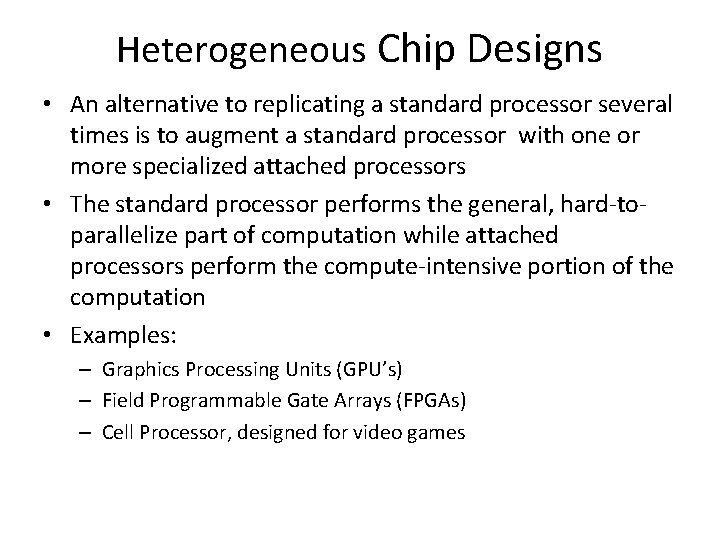 Heterogeneous Chip Designs

• An alternative to replicating a standard processor several times is to augment a standard processor with one or more specialized attached processors

• The standard processor performs the general, hard-to-parallelize part of computation while attached processors perform the compute-intensive portion of the computation

• Examples:
– Graphics Processing Units (GPU's)
– Field Programmable Gate Arrays (FPGAs)
– Cell Processor, designed for video games